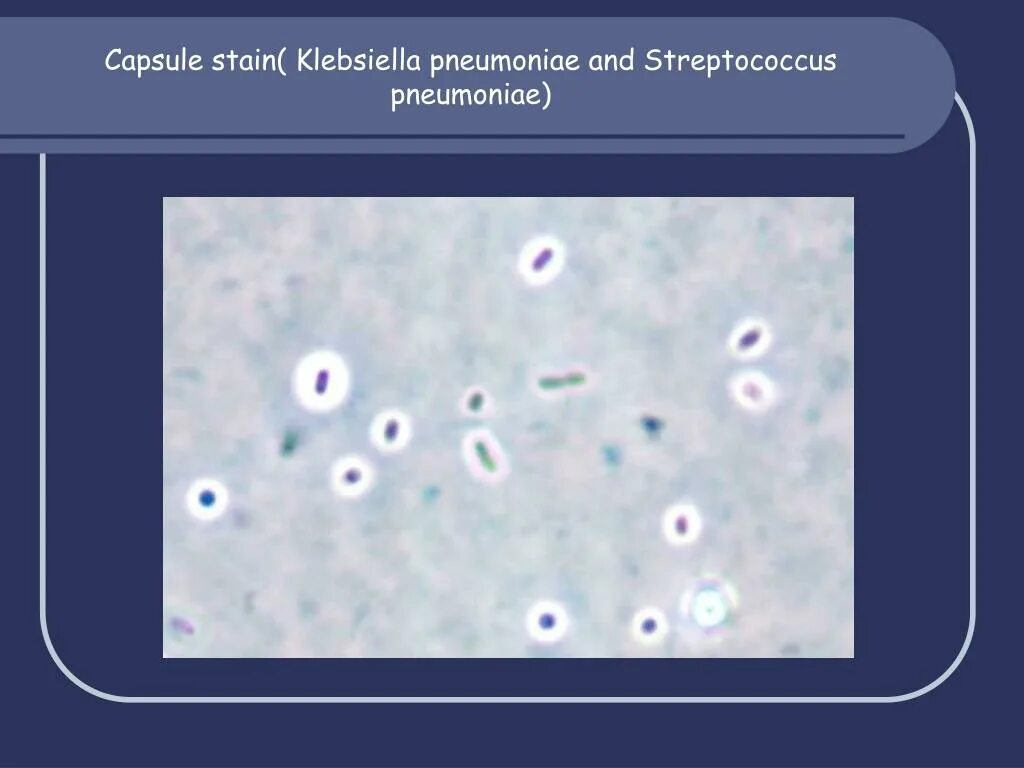 Capsule stain( Klebsiella pneumoniae and Streptococcus pneumoniae)